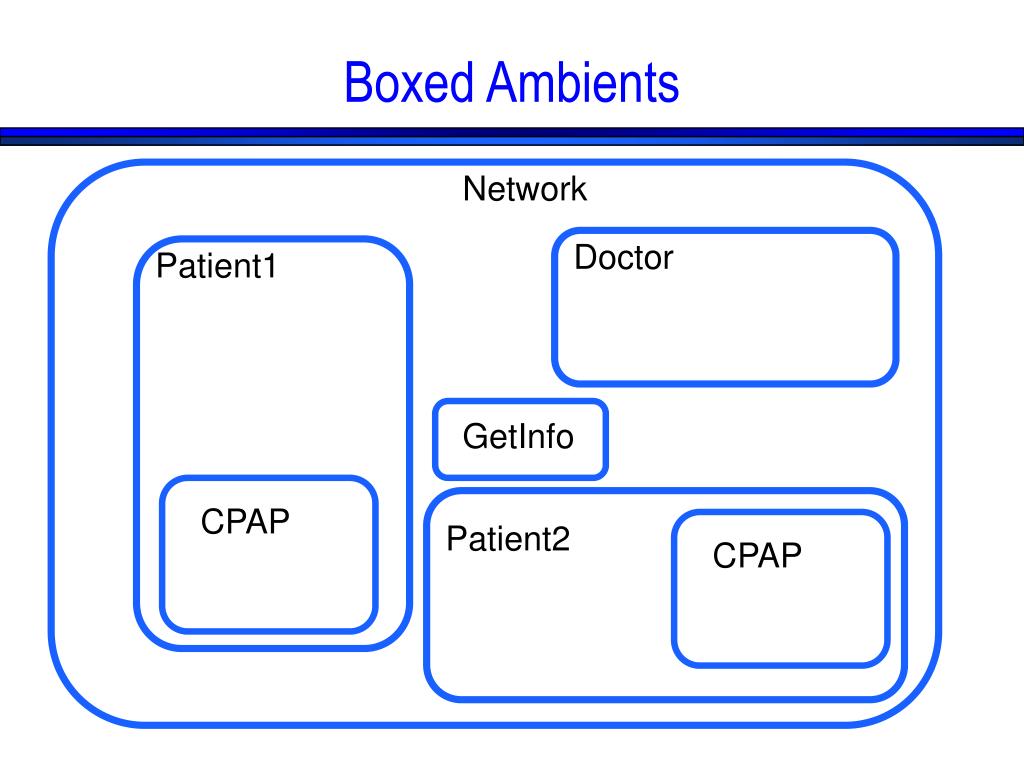 Boxed Ambients

Network

Patient1

Doctor

GetInfo

CPAP

Patient2

CPAP